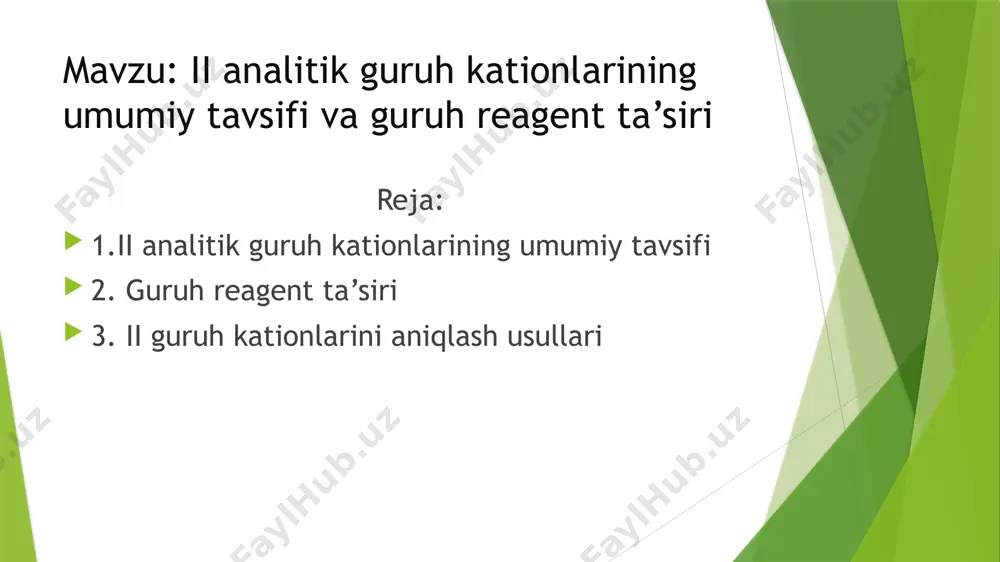 Mavzu: II analitik guruh kationlarining umumiy tavsifi va guruh reagent ta’siri

Reja:

1.II analitik guruh kationlarining umumiy tavsifi

2. Guruh reagent ta’siri

3. II guruh kationlarini aniqlash usullari

FaylHub.uz FaylHub.uz FaylHub.uz FaylHub.uz FaylHub.uz FaylHub.uz